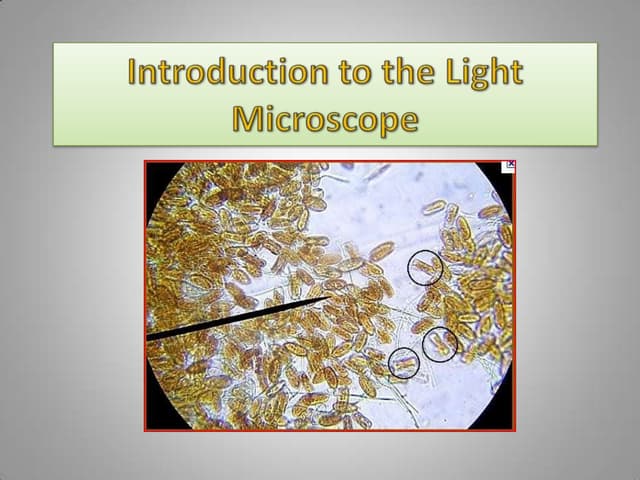 Introduction to the Light Microscope